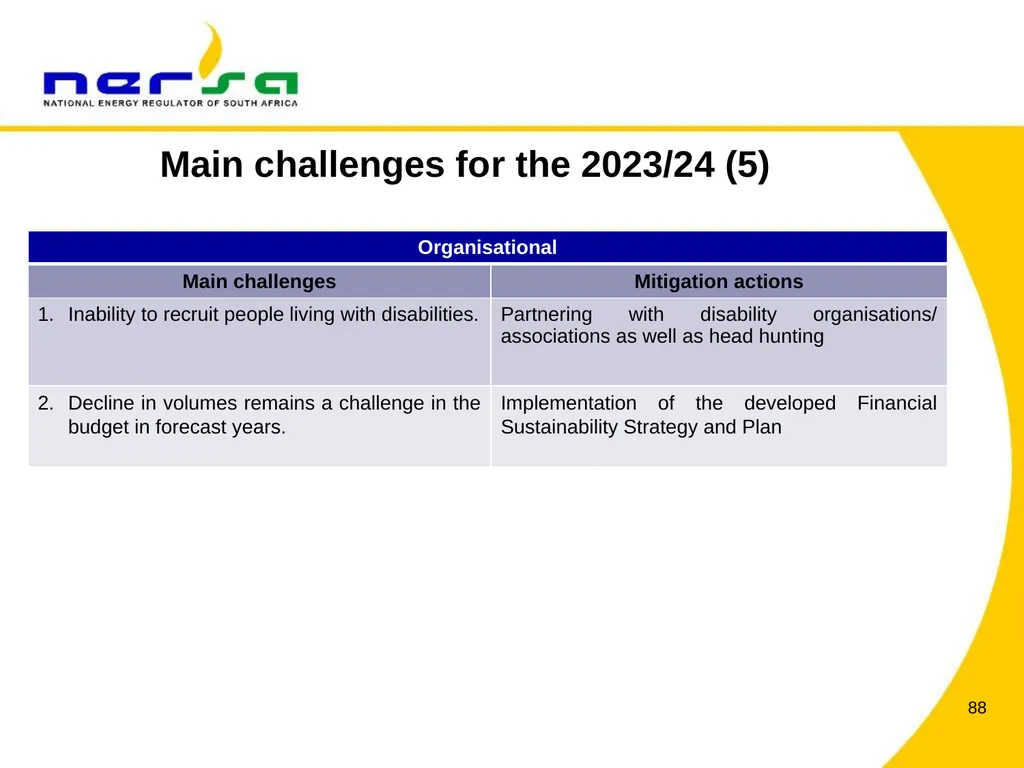 nersa
NATIONAL ENERGY REGULATOR OF SOUTH AFRICA

Main challenges for the 2023/24 (5)

| Organisational | |
|---|---|
| Main challenges | Mitigation actions |
| 1. Inability to recruit people living with disabilities. | Partnering with disability organisations/ associations as well as head hunting |
| 2. Decline in volumes remains a challenge in the budget in forecast years. | Implementation of the developed Financial Sustainability Strategy and Plan |

88